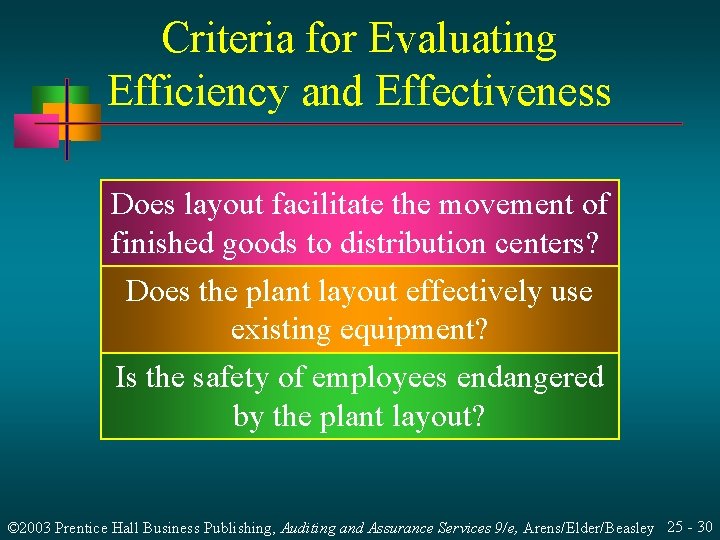 Criteria for Evaluating Efficiency and Effectiveness

Does layout facilitate the movement of finished goods to distribution centers?

Does the plant layout effectively use existing equipment?

Is the safety of employees endangered by the plant layout?

©2003 Prentice Hall Business Publishing, Auditing and Assurance Services 9/e, Arens/Elder/Beasley 25 - 30